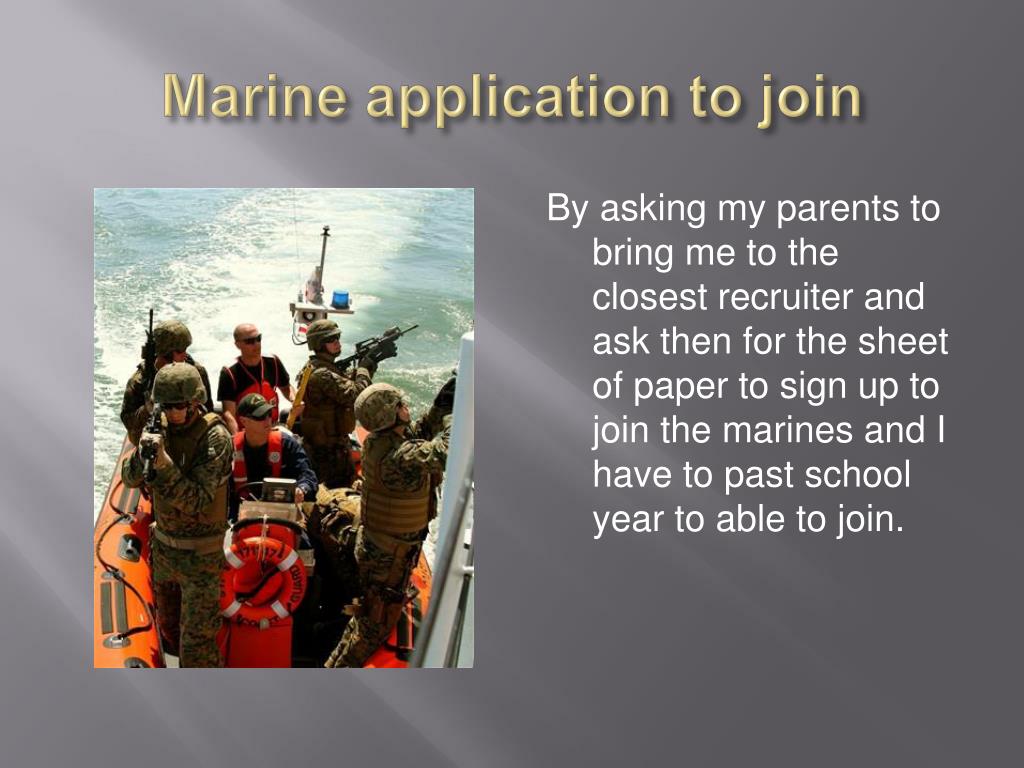 Marine application to join

By asking my parents to bring me to the closest recruiter and ask then for the sheet of paper to sign up to join the marines and I have to past school year to able to join.